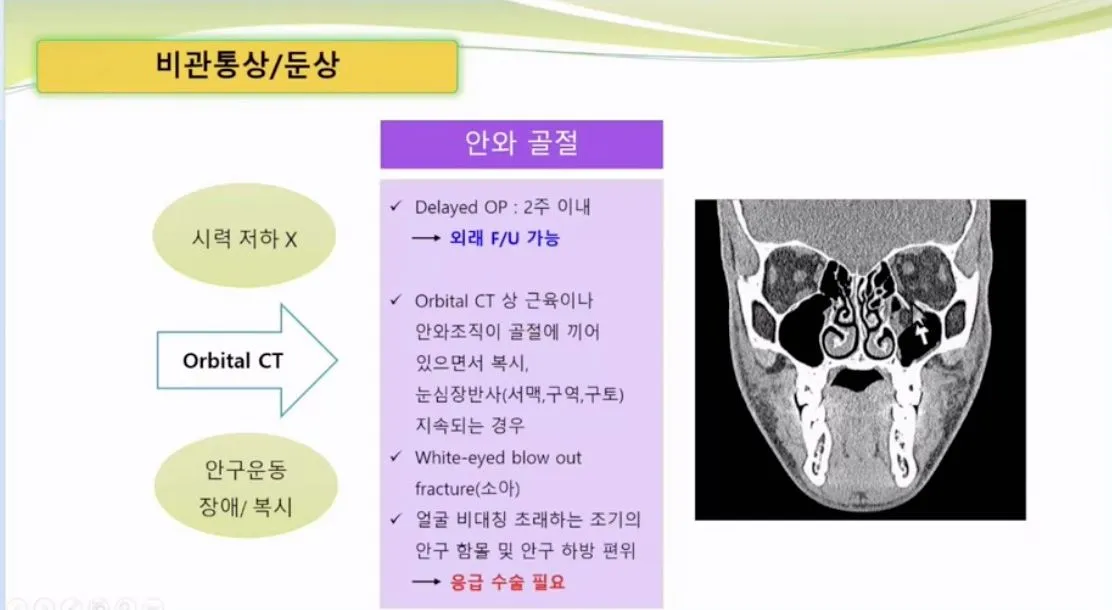 비관통상/둔상

시력 저하 X

Orbital CT

안구운동 장애/ 복시

안와 골절

✓ Delayed OP : 2주 이내
⟶ 외래 F/U 가능

✓ Orbital CT 상 근육이나 안와조직이 골절에 끼어 있으면서 복시, 눈심장반사(서맥,구역,구토) 지속되는 경우

✓ White-eyed blow out fracture(소아)

✓ 얼굴 비대칭 초래하는 조기의 안구 함몰 및 안구 하방 편위
⟶ 응급 수술 필요